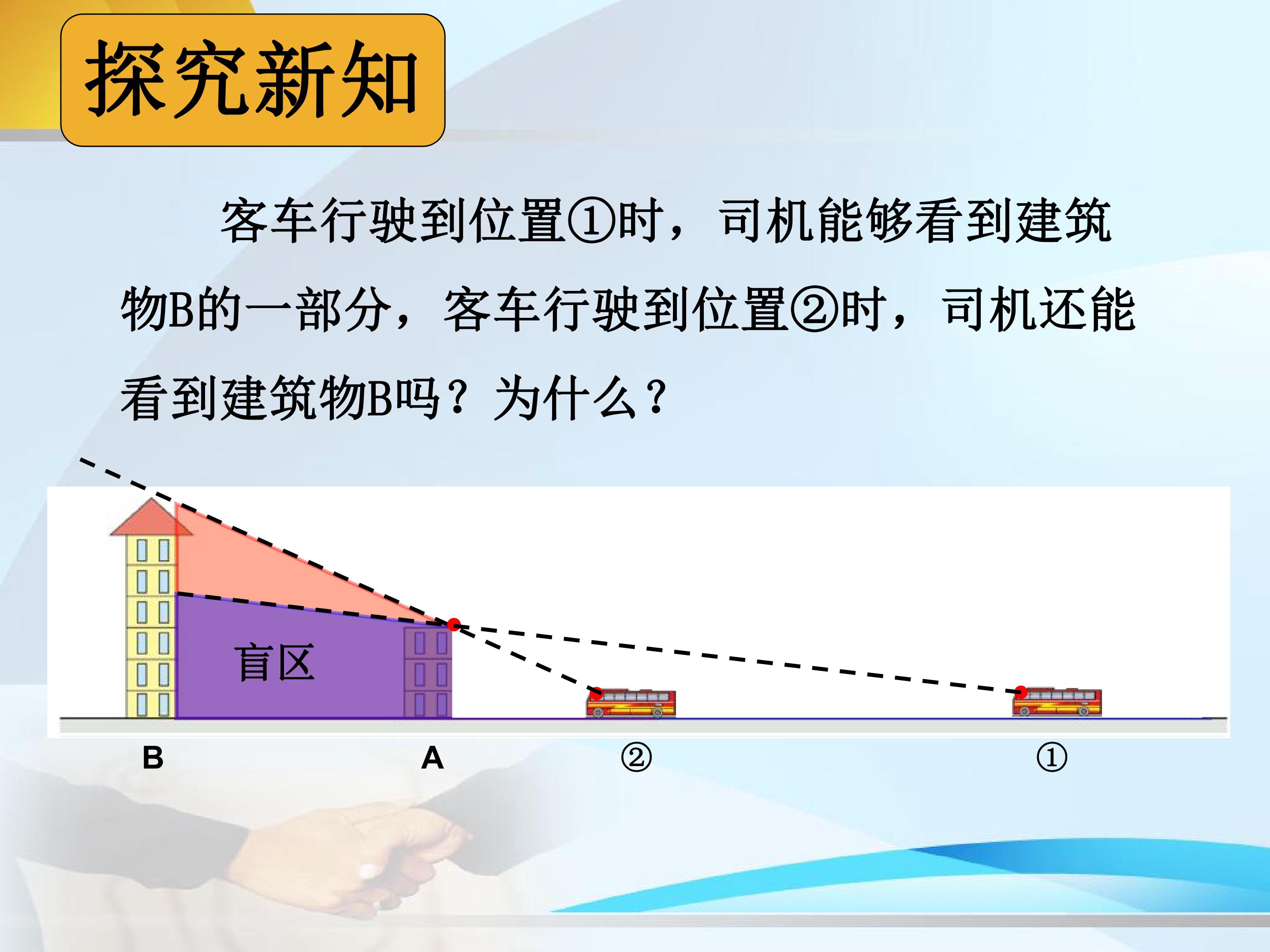 探究新知

客车行驶到位置①时，司机能够看到建筑物B的一部分，客车行驶到位置②时，司机还能看到建筑物B吗？为什么？

盲区

B

A

②

①